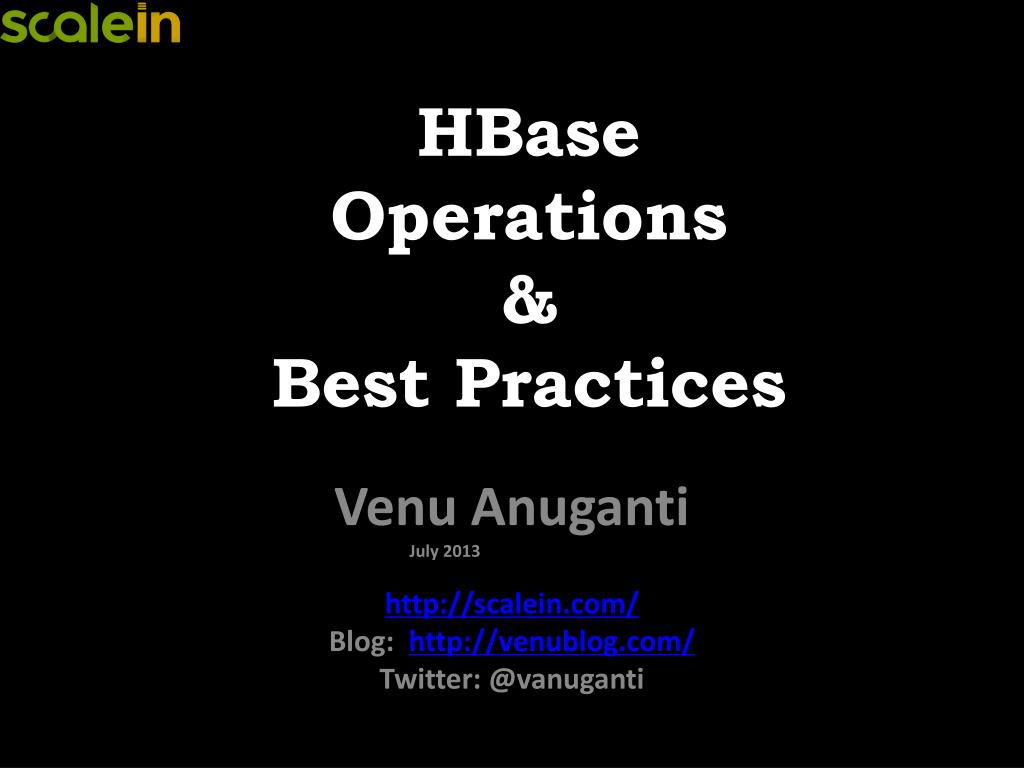 scalein

HBase
Operations
&
Best Practices

Venu Anuganti
July 2013

http://scalein.com/
Blog: http://venublog.com/
Twitter: @vanuganti